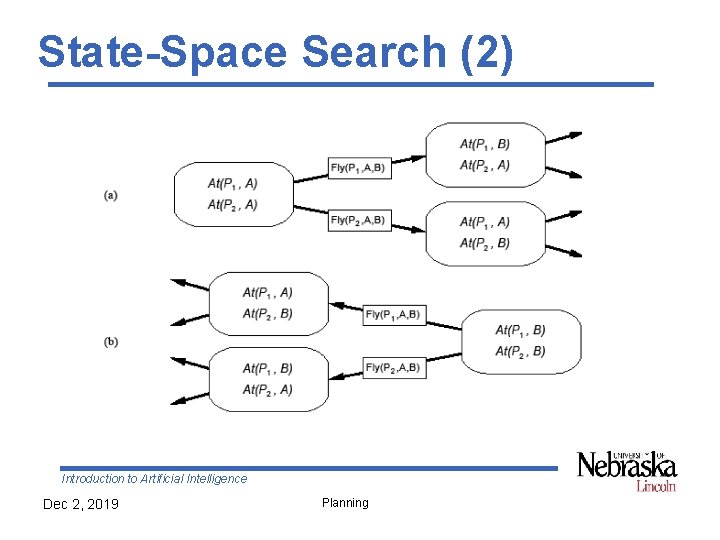 State-Space Search (2)

(a)

$At(P_1, A)$
$At(P_2, A)$

$Fly(P_1,A,B)$

$Fly(P_2,A,B)$

$At(P_1, B)$
$At(P_2, A)$

$At(P_1, A)$
$At(P_2, B)$

(b)

$At(P_1, A)$
$At(P_2, B)$

$At(P_1, B)$
$At(P_2, A)$

$Fly(P_1,A,B)$

$Fly(P_2,A,B)$

$At(P_1, B)$
$At(P_2, B)$

Introduction to Artificial Intelligence

UNIVERSITY OF Nebraska Lincoln

Dec 2, 2019

Planning